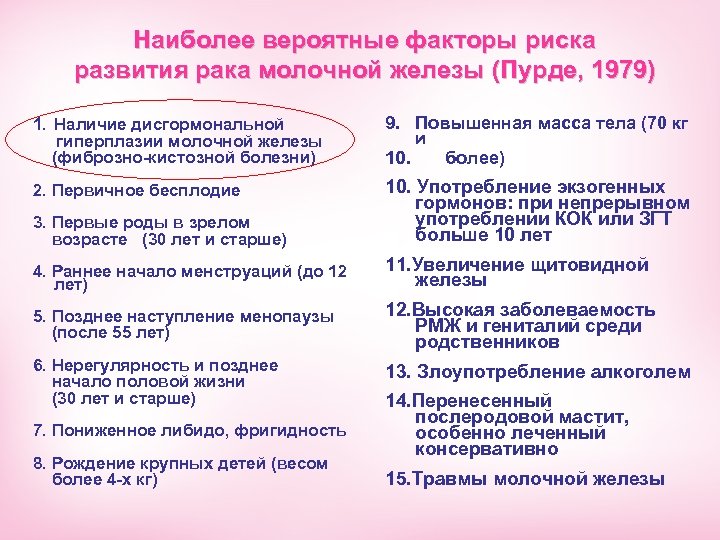 Наиболее вероятные факторы риска развития рака молочной железы (Пурде, 1979)

1. Наличие дисгормональной гиперплазии молочной железы (фиброзно-кистозной болезни)

2. Первичное бесплодие

3. Первые роды в зрелом возрасте (30 лет и старше)

4. Раннее начало менструаций (до 12 лет)

5. Позднее наступление менопаузы (после 55 лет)

6. Нерегулярность и позднее начало половой жизни (30 лет и старше)

7. Пониженное либидо, фригидность

8. Рождение крупных детей (весом более 4-х кг)

9. Повышенная масса тела (70 кг и

10. более)

10. Употребление экзогенных гормонов: при непрерывном употреблении КОК или ЗГТ больше 10 лет

11.Увеличение щитовидной железы

12.Высокая заболеваемость РМЖ и гениталий среди родственников

13. Злоупотребление алкоголем

14.Перенесенный послеродовой мастит, особенно леченный консервативно

15.Травмы молочной железы